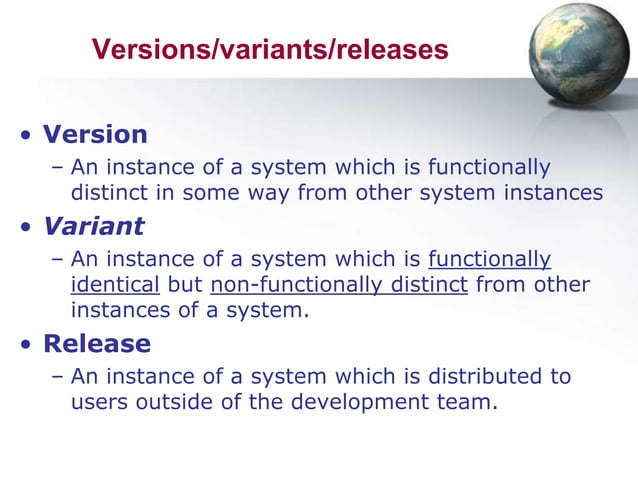 Versions/variants/releases

• Version
– An instance of a system which is functionally distinct in some way from other system instances

• Variant
– An instance of a system which is functionally identical but non-functionally distinct from other instances of a system.

• Release
– An instance of a system which is distributed to users outside of the development team.